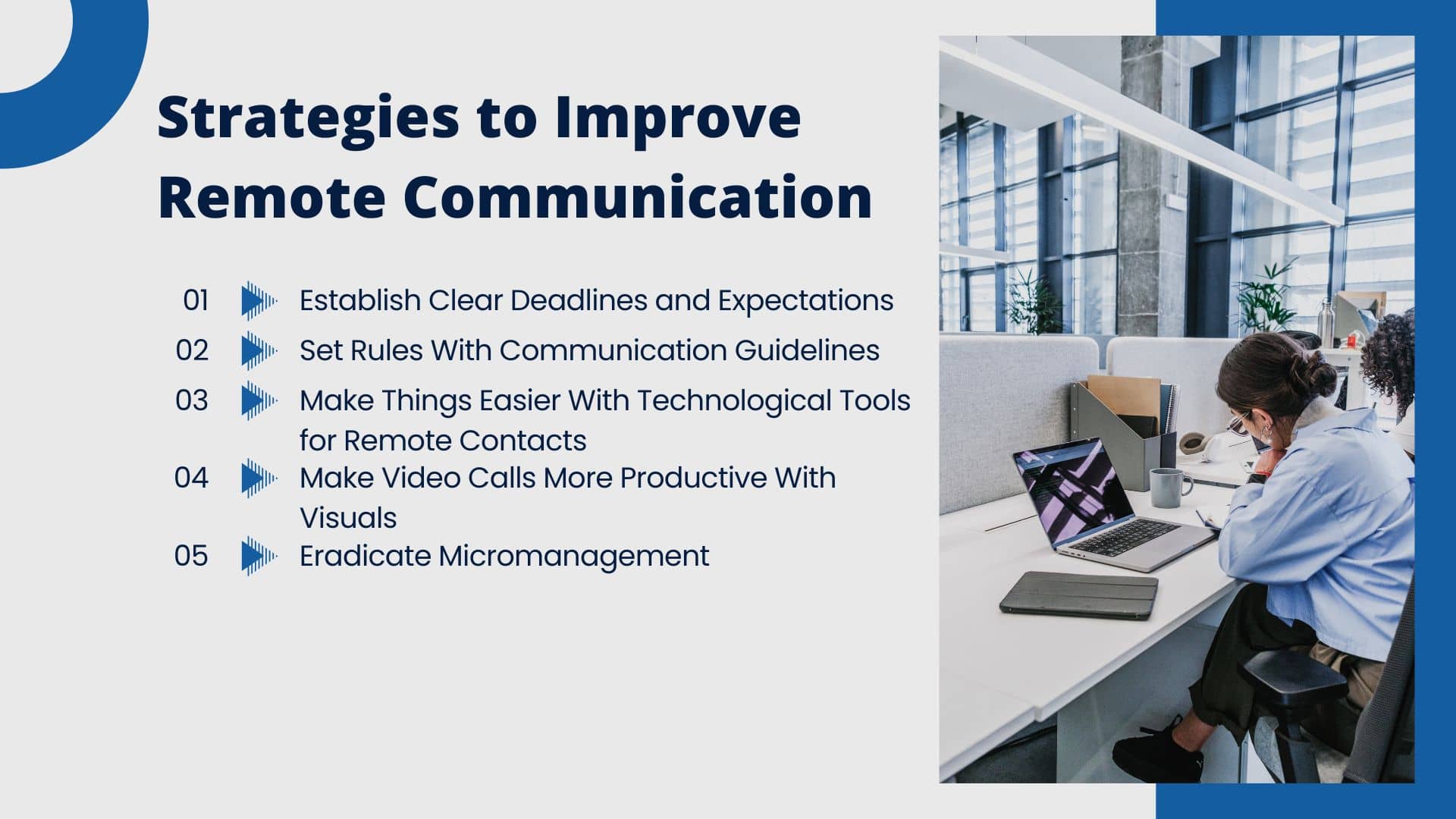 Strategies to Improve Remote Communication

01 Establish Clear Deadlines and Expectations

02 Set Rules With Communication Guidelines

03 Make Things Easier With Technological Tools for Remote Contacts

04 Make Video Calls More Productive With Visuals

05 Eradicate Micromanagement